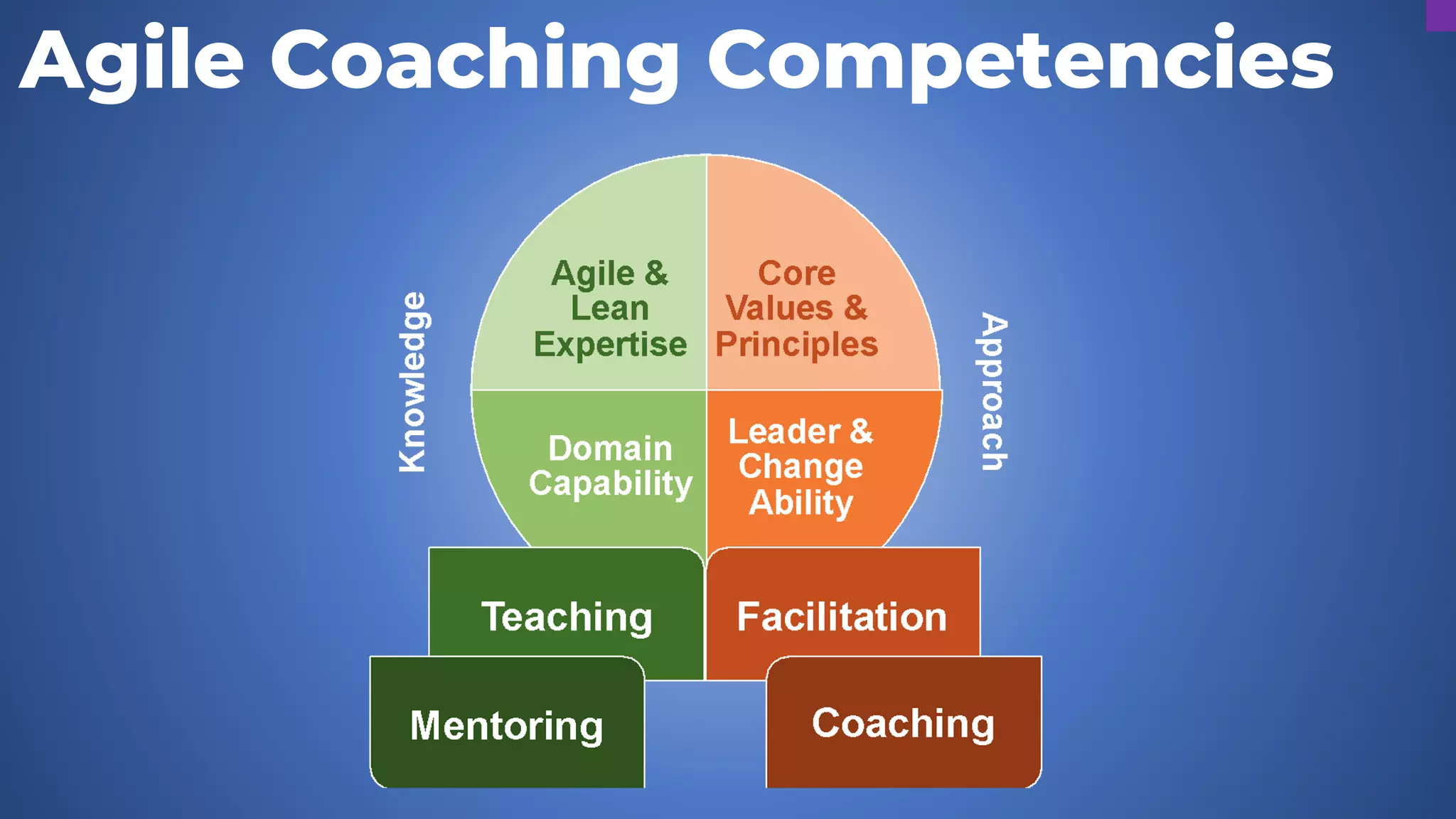 Agile Coaching Competencies

Knowledge

Agile & Lean Expertise

Core Values & Principles

Approach

Domain Capability

Leader & Change Ability

Teaching

Facilitation

Mentoring

Coaching